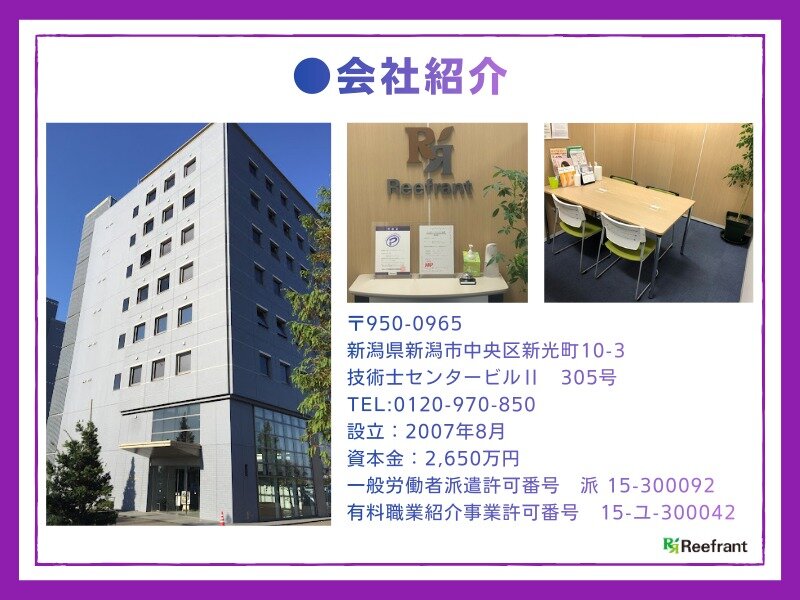 ●会社紹介

Reefrant

〒950-0965
新潟県新潟市中央区新光町10-3
技術士センタービルII　305号
TEL:0120-970-850
設立：2007年8月
資本金：2,650万円
一般労働者派遣許可番号　派 15-300092
有料職業紹介事業許可番号　15-ユ-300042

Reefrant